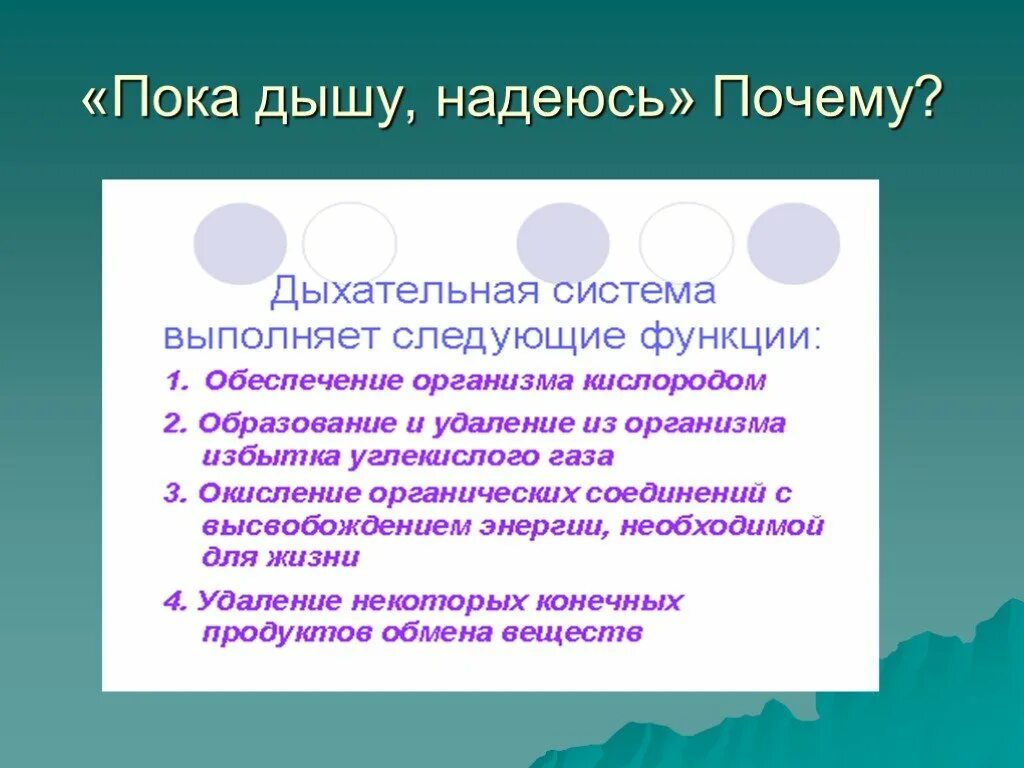 «Пока дышу, надеюсь» Почему?

Дыхательная система выполняет следующие функции:

1. Обеспечение организма кислородом

2. Образование и удаление из организма избытка углекислого газа

3. Окисление органических соединений с высвобождением энергии, необходимой для жизни

4. Удаление некоторых конечных продуктов обмена веществ